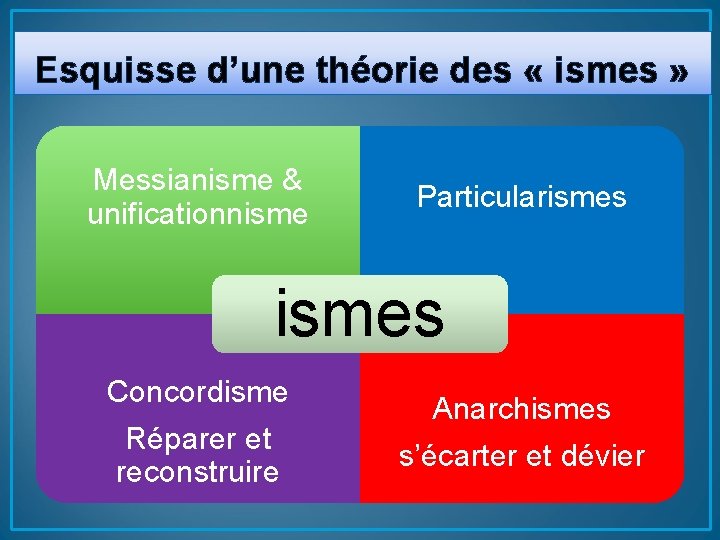 Esquisse d’une théorie des « ismes »

Messianisme & unificationnisme

Particularismes

ismes

Concordisme

Réparer et reconstruire

Anarchismes

s’écarter et dévier